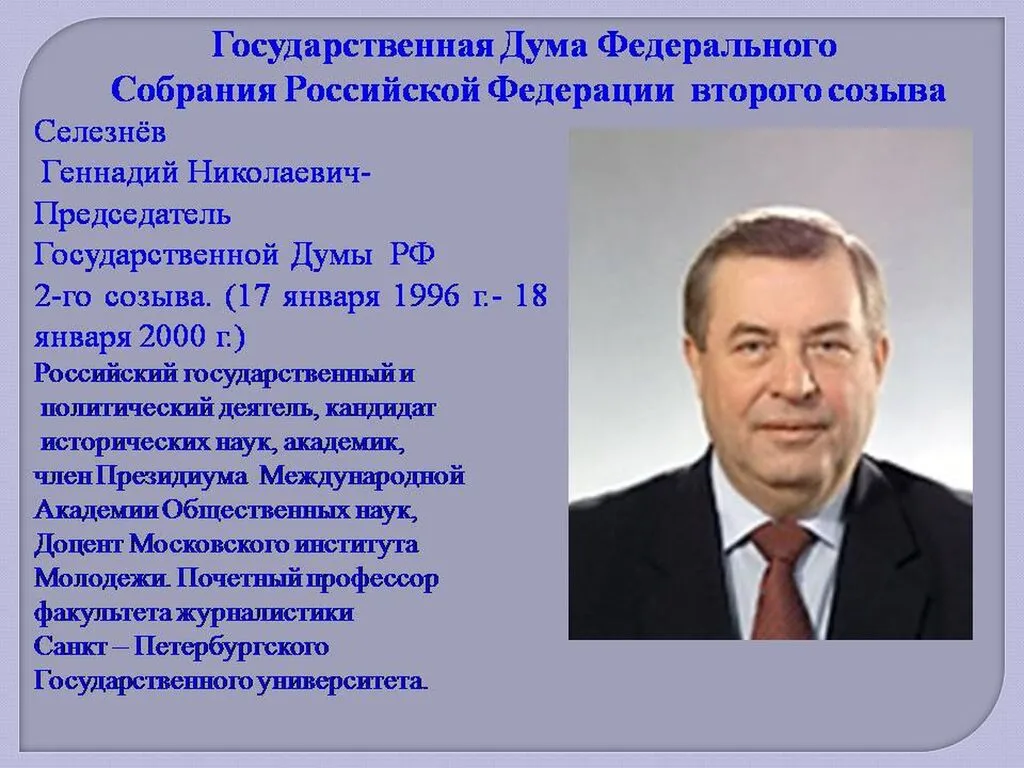 Государственная Дума Федерального Собрания Российской Федерации второго созыва

Селезнёв Геннадий Николаевич- Председатель Государственной Думы РФ 2-го созыва. (17 января 1996 г.- 18 января 2000 г.)

Российский государственный и политический деятель, кандидат исторических наук, академик, член Президиума Международной Академии Общественных наук, Доцент Московского института Молодежи. Почетный профессор факультета журналистики Санкт – Петербургского Государственного университета.